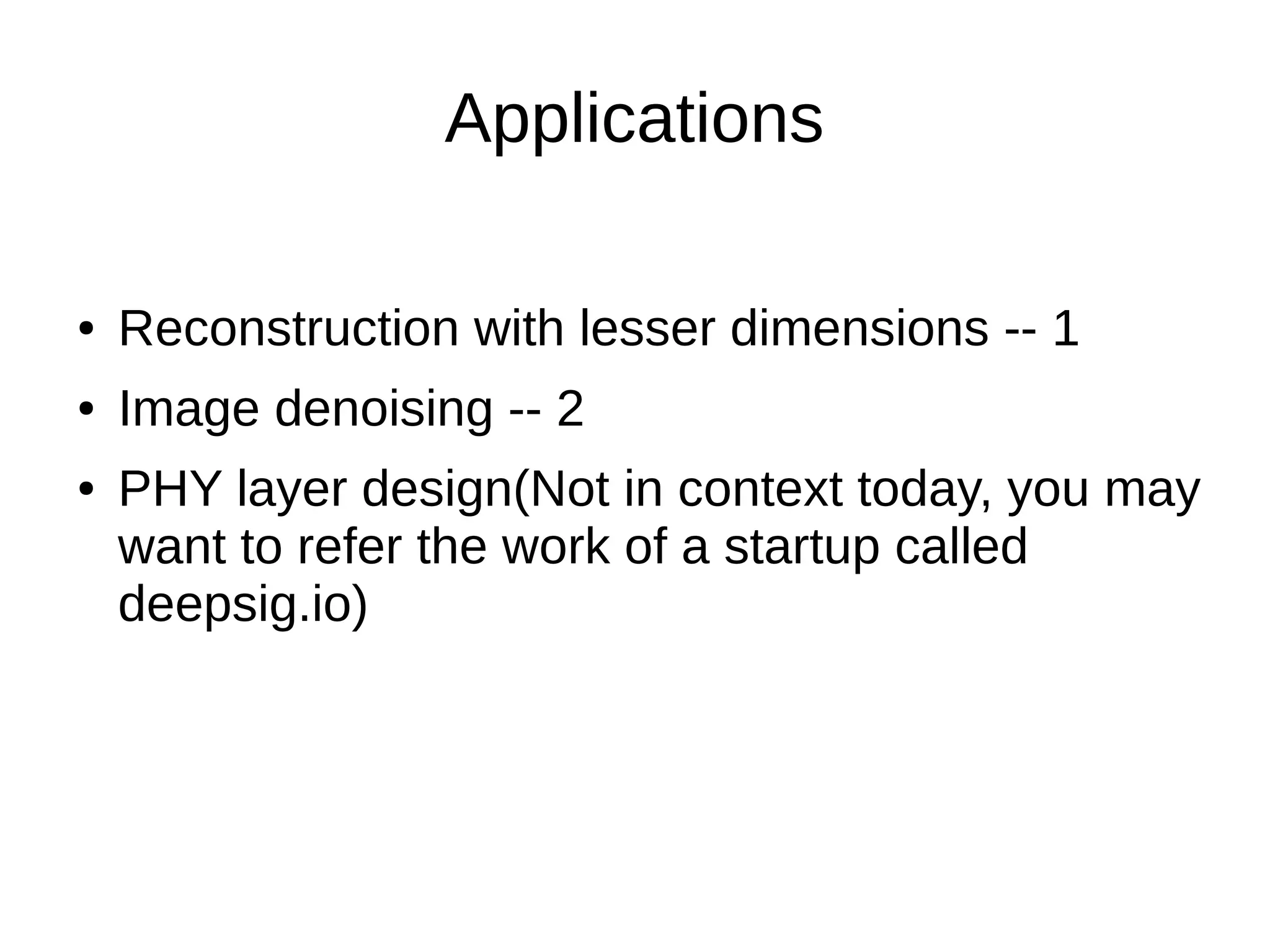 Applications

• Reconstruction with lesser dimensions -- 1
• Image denoising -- 2
• PHY layer design(Not in context today, you may want to refer the work of a startup called deepsig.io)